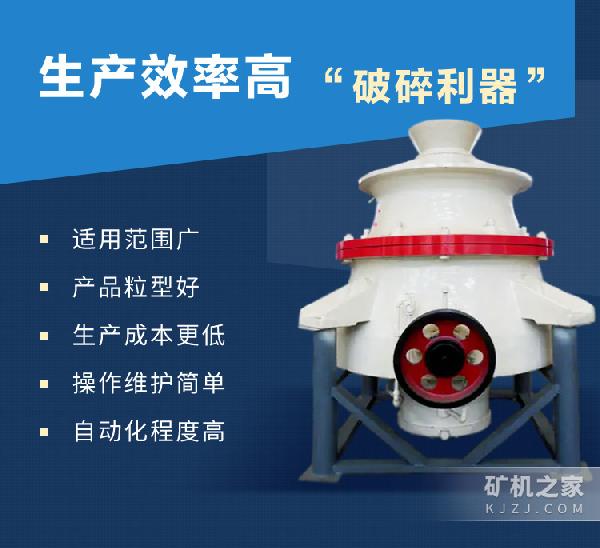 生产效率高 “破碎利器”

▪ 适用范围广
▪ 产品粒型好
▪ 生产成本更低
▪ 操作维护简单
▪ 自动化程度高

矿机之家
KJZJ.COM